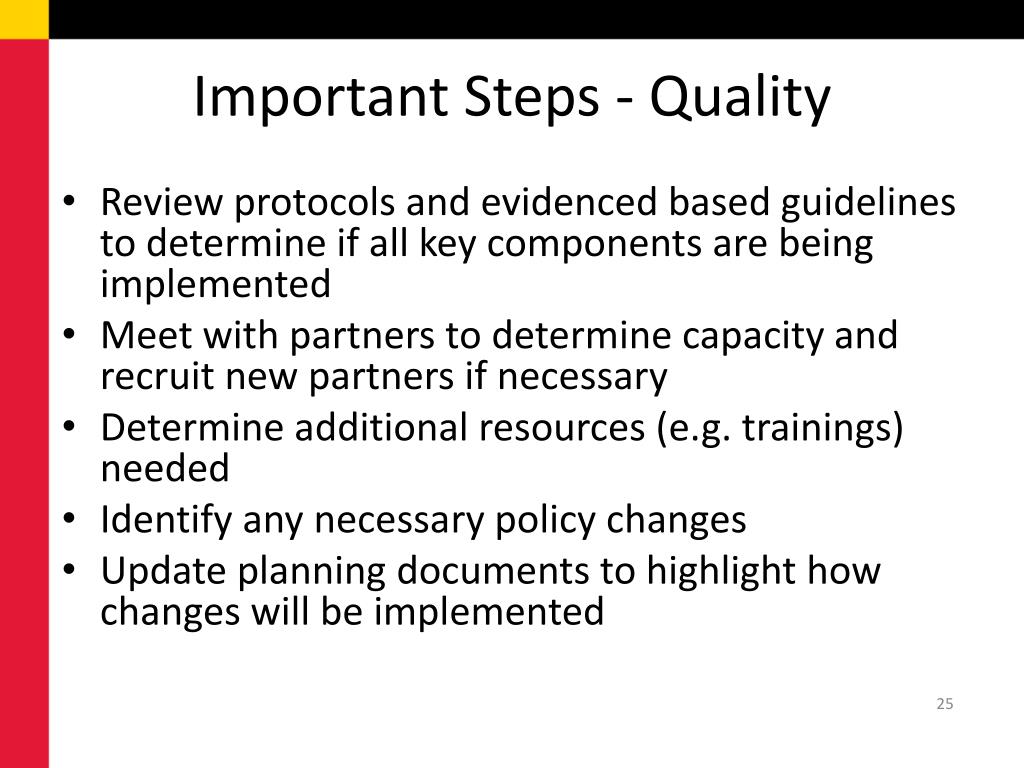 Important Steps - Quality

• Review protocols and evidenced based guidelines to determine if all key components are being implemented
• Meet with partners to determine capacity and recruit new partners if necessary
• Determine additional resources (e.g. trainings) needed
• Identify any necessary policy changes
• Update planning documents to highlight how changes will be implemented

25